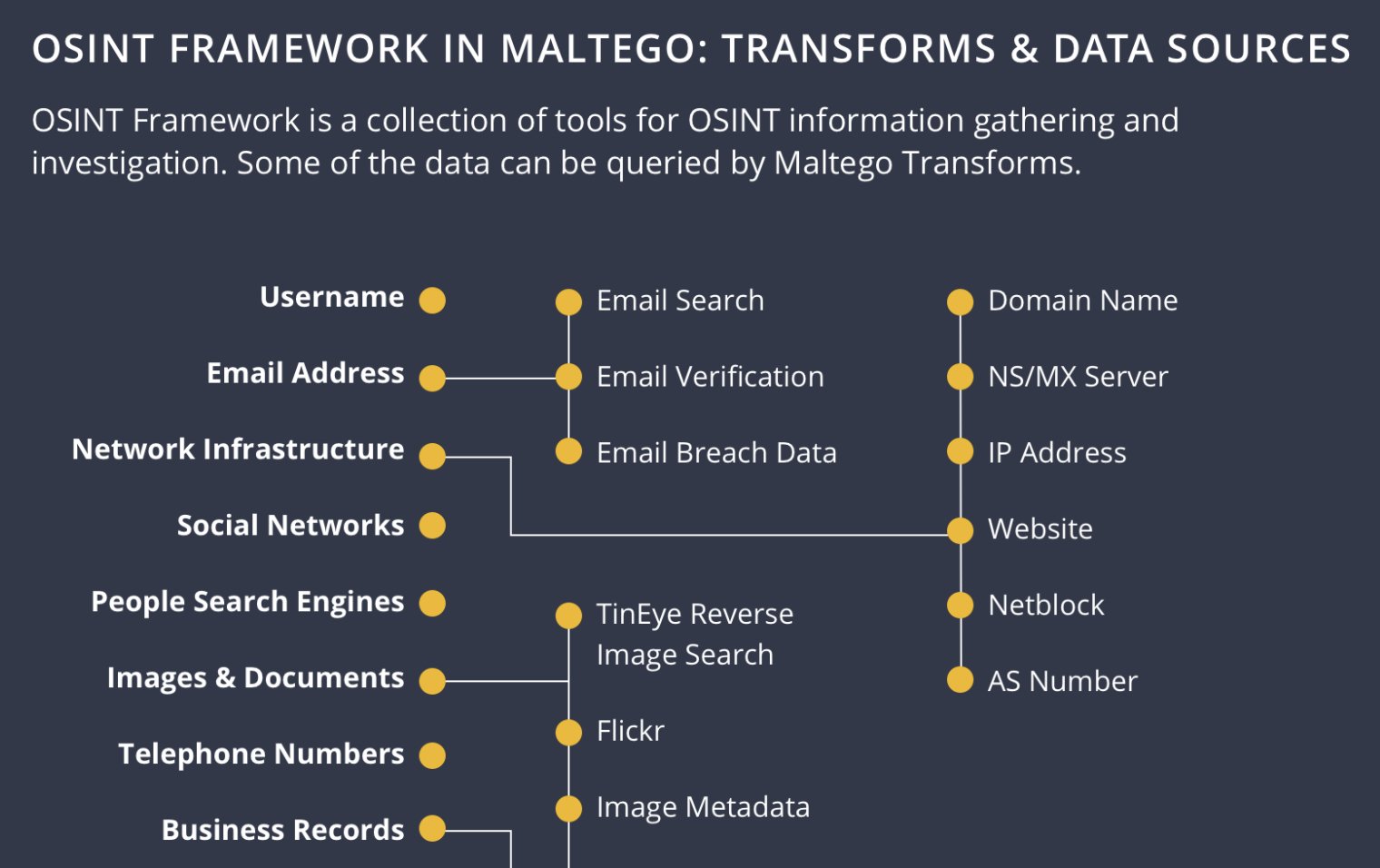 OSINT FRAMEWORK IN MALTEGO: TRANSFORMS & DATA SOURCES

OSINT Framework is a collection of tools for OSINT information gathering and investigation. Some of the data can be queried by Maltego Transforms.

Username
Email Address
Network Infrastructure
Social Networks
People Search Engines
Images & Documents
Telephone Numbers
Business Records

Email Search
Email Verification
Email Breach Data

TinEye Reverse Image Search
Flickr
Image Metadata

Domain Name
NS/MX Server
IP Address
Website
Netblock
AS Number